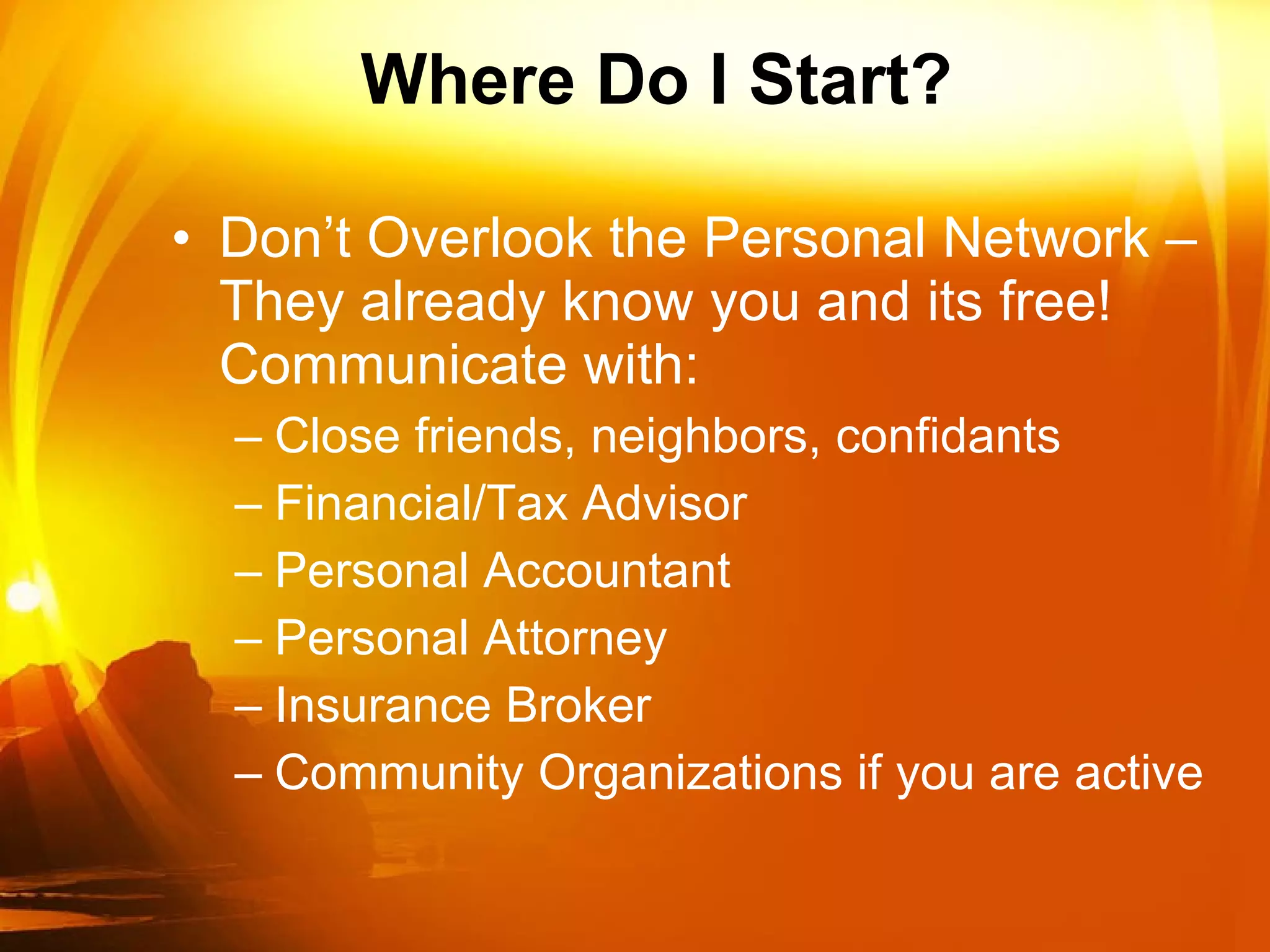 Where Do I Start?

• Don’t Overlook the Personal Network – They already know you and its free! Communicate with:
– Close friends, neighbors, confidants
– Financial/Tax Advisor
– Personal Accountant
– Personal Attorney
– Insurance Broker
– Community Organizations if you are active